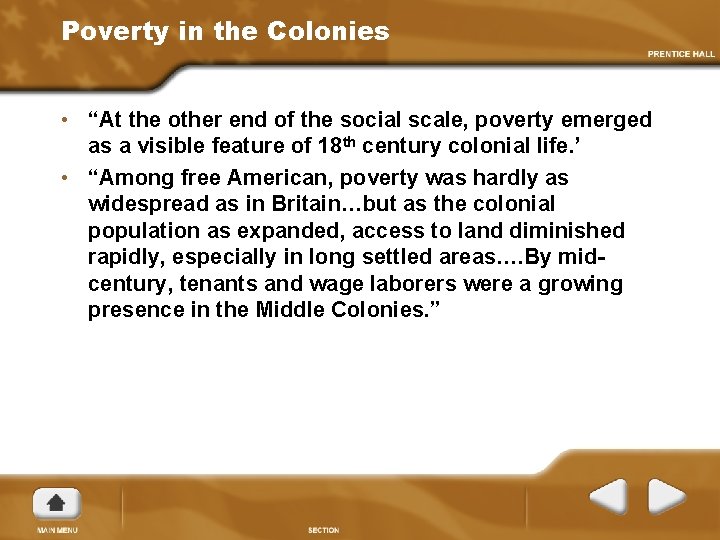 Poverty in the Colonies

PRENTICE HALL

• “At the other end of the social scale, poverty emerged as a visible feature of 18th century colonial life.’

• “Among free American, poverty was hardly as widespread as in Britain…but as the colonial population as expanded, access to land diminished rapidly, especially in long settled areas.…By mid-century, tenants and wage laborers were a growing presence in the Middle Colonies.”

MAIN MENU

SECTION